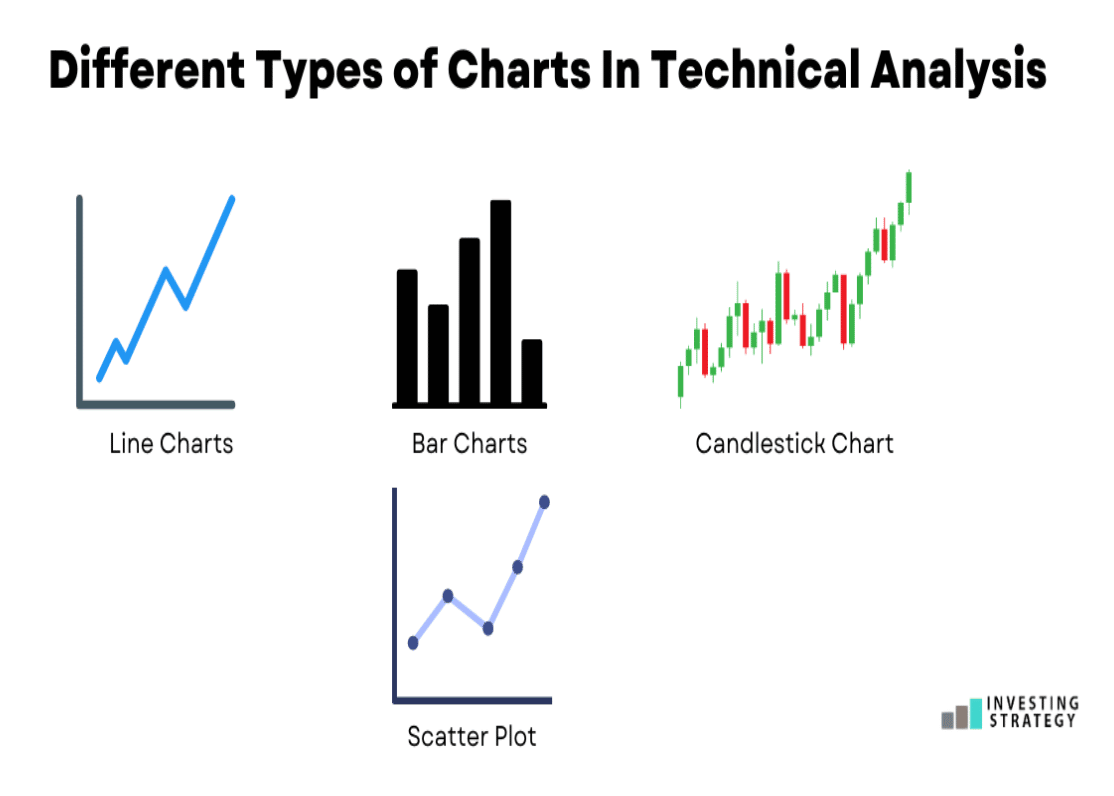 Different Types of Charts In Technical Analysis

Line Charts

Bar Charts

Candlestick Chart

Scatter Plot

INVESTING STRATEGY